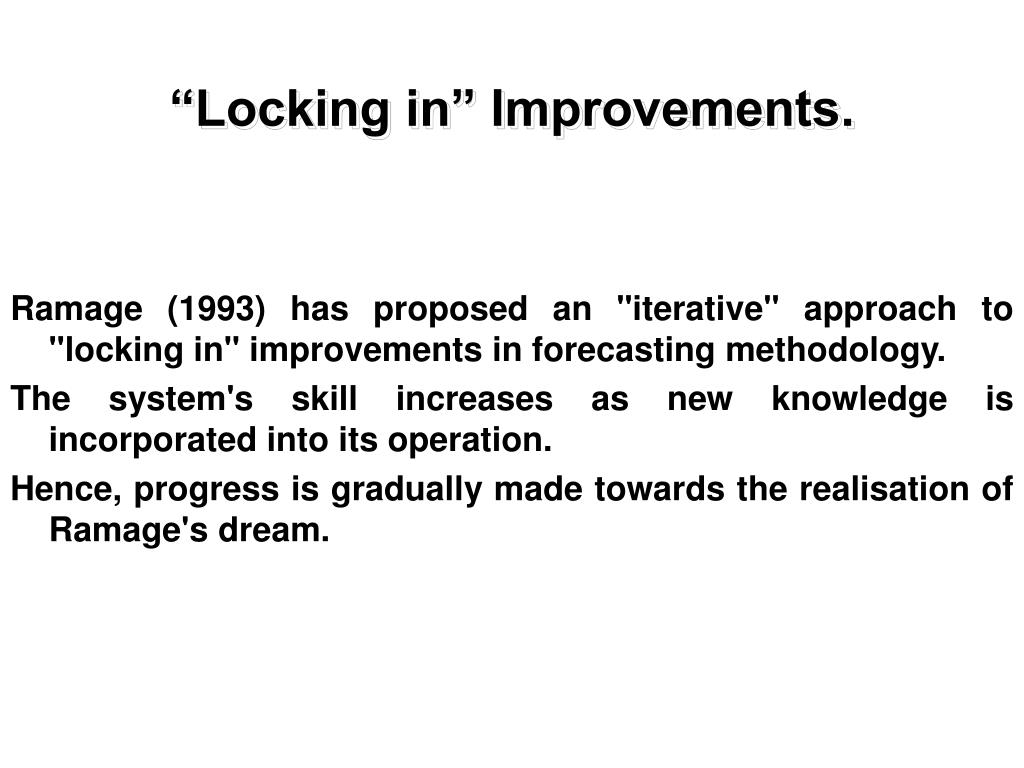 “Locking in” Improvements.

Ramage (1993) has proposed an "iterative" approach to "locking in" improvements in forecasting methodology.

The system's skill increases as new knowledge is incorporated into its operation.

Hence, progress is gradually made towards the realisation of Ramage's dream.